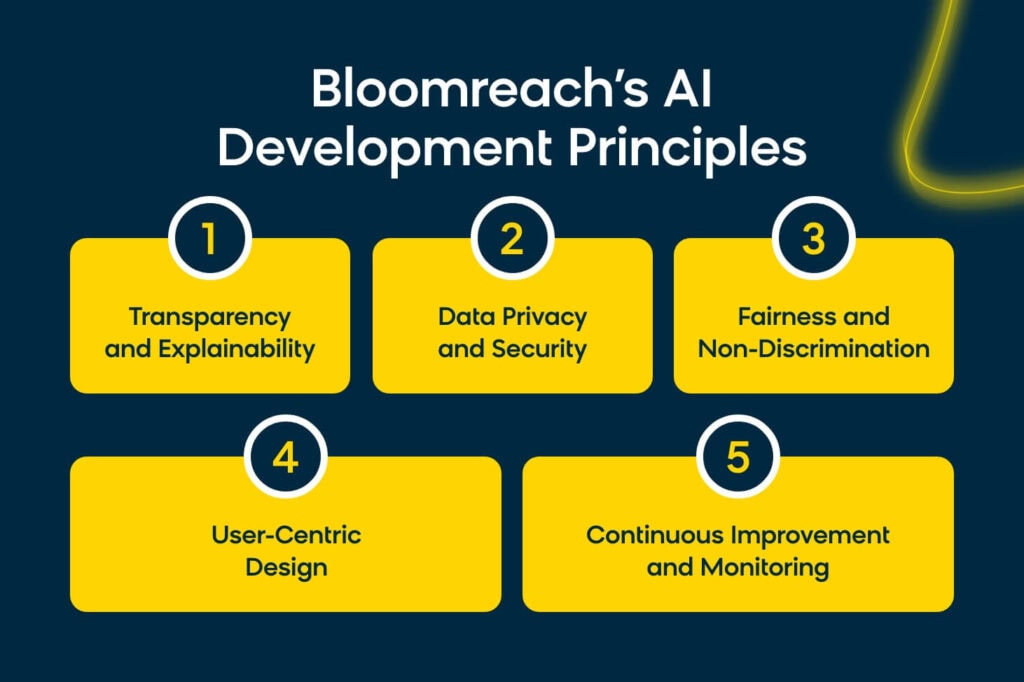 Bloomreach's AI Development Principles

1
Transparency and Explainability

2
Data Privacy and Security

3
Fairness and Non-Discrimination

4
User-Centric Design

5
Continuous Improvement and Monitoring